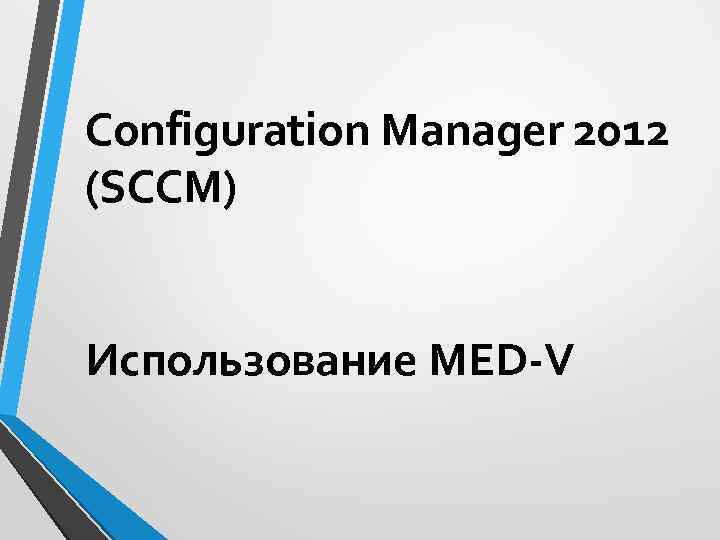 Configuration Manager 2012 (SCCM)

Использование MED-V